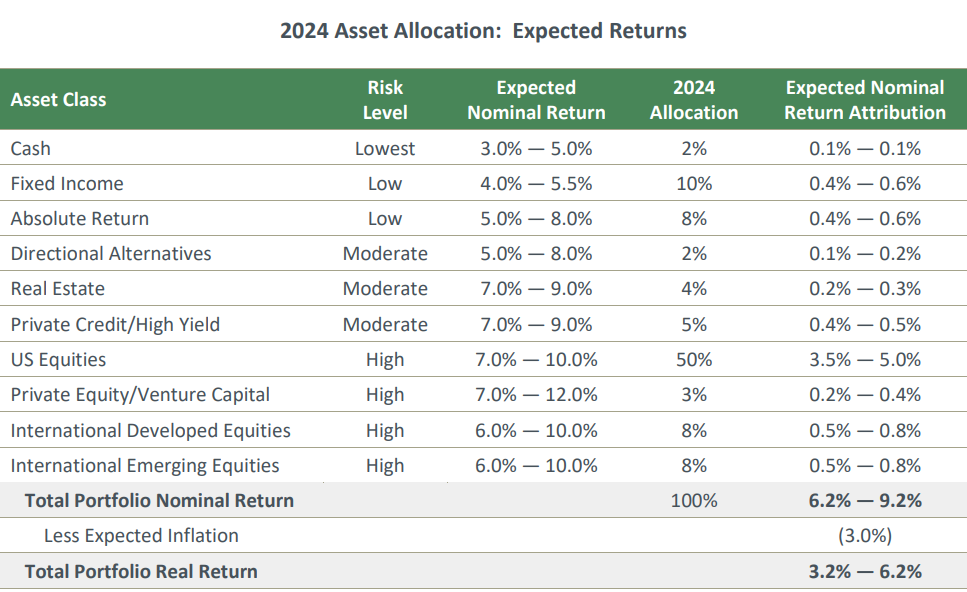 2024 Asset Allocation: Expected Returns

| Asset Class | Risk Level | Expected Nominal Return | 2024 Allocation | Expected Nominal Return Attribution |
|---|---|---|---|---|
| Cash | Lowest | 3.0% — 5.0% | 2% | 0.1% — 0.1% |
| Fixed Income | Low | 4.0% — 5.5% | 10% | 0.4% — 0.6% |
| Absolute Return | Low | 5.0% — 8.0% | 8% | 0.4% — 0.6% |
| Directional Alternatives | Moderate | 5.0% — 8.0% | 2% | 0.1% — 0.2% |
| Real Estate | Moderate | 7.0% — 9.0% | 4% | 0.2% — 0.3% |
| Private Credit/High Yield | Moderate | 7.0% — 9.0% | 5% | 0.4% — 0.5% |
| US Equities | High | 7.0% — 10.0% | 50% | 3.5% — 5.0% |
| Private Equity/Venture Capital | High | 7.0% — 12.0% | 3% | 0.2% — 0.4% |
| International Developed Equities | High | 6.0% — 10.0% | 8% | 0.5% — 0.8% |
| International Emerging Equities | High | 6.0% — 10.0% | 8% | 0.5% — 0.8% |
| Total Portfolio Nominal Return | | | 100% | 6.2% — 9.2% |
| Less Expected Inflation | | | | (3.0%) |
| Total Portfolio Real Return | | | | 3.2% — 6.2% |